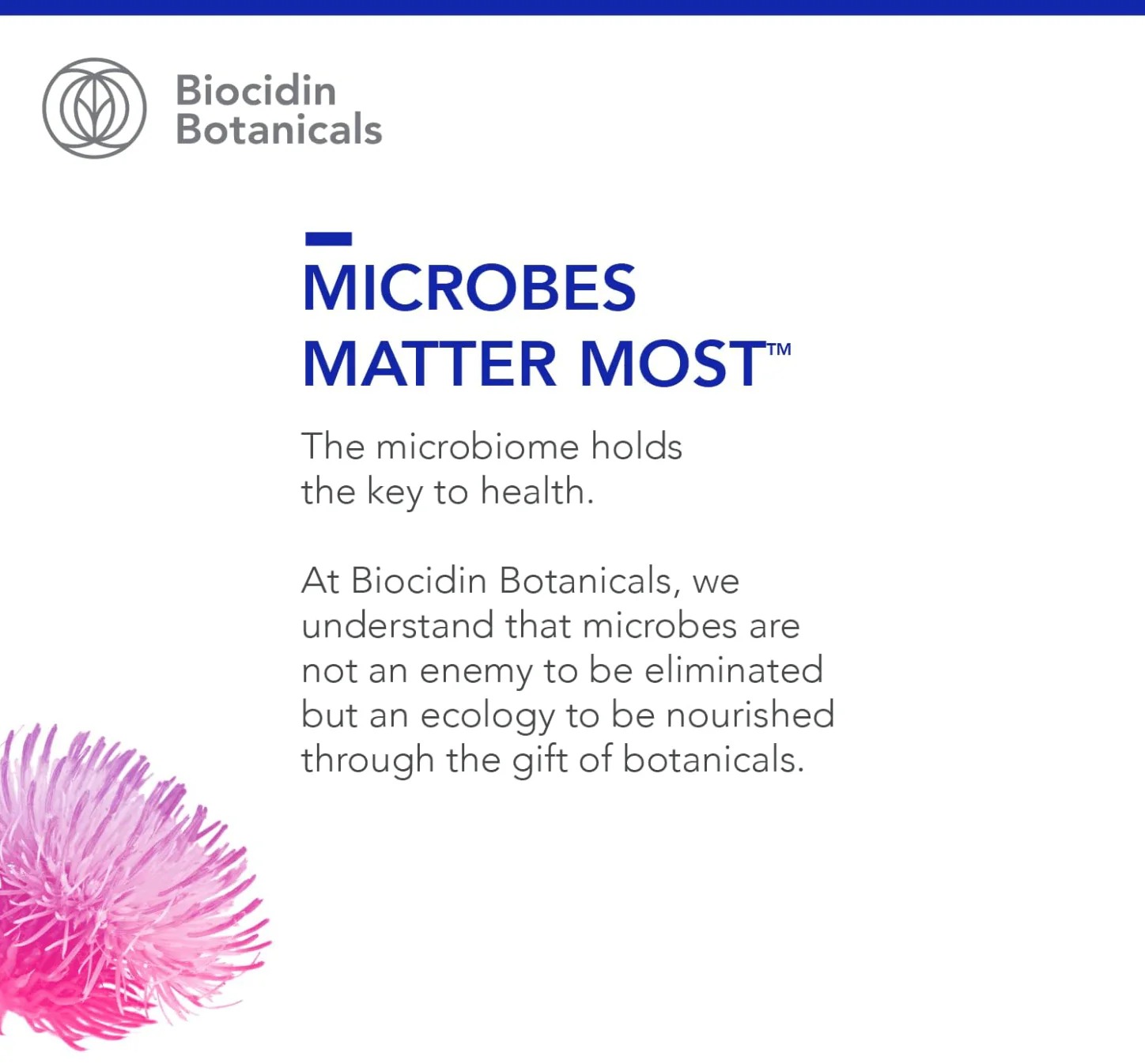 Biocidin
Botanicals

MICROBES
MATTER MOST™

The microbiome holds the key to health.

At Biocidin Botanicals, we understand that microbes are not an enemy to be eliminated but an ecology to be nourished through the gift of botanicals.